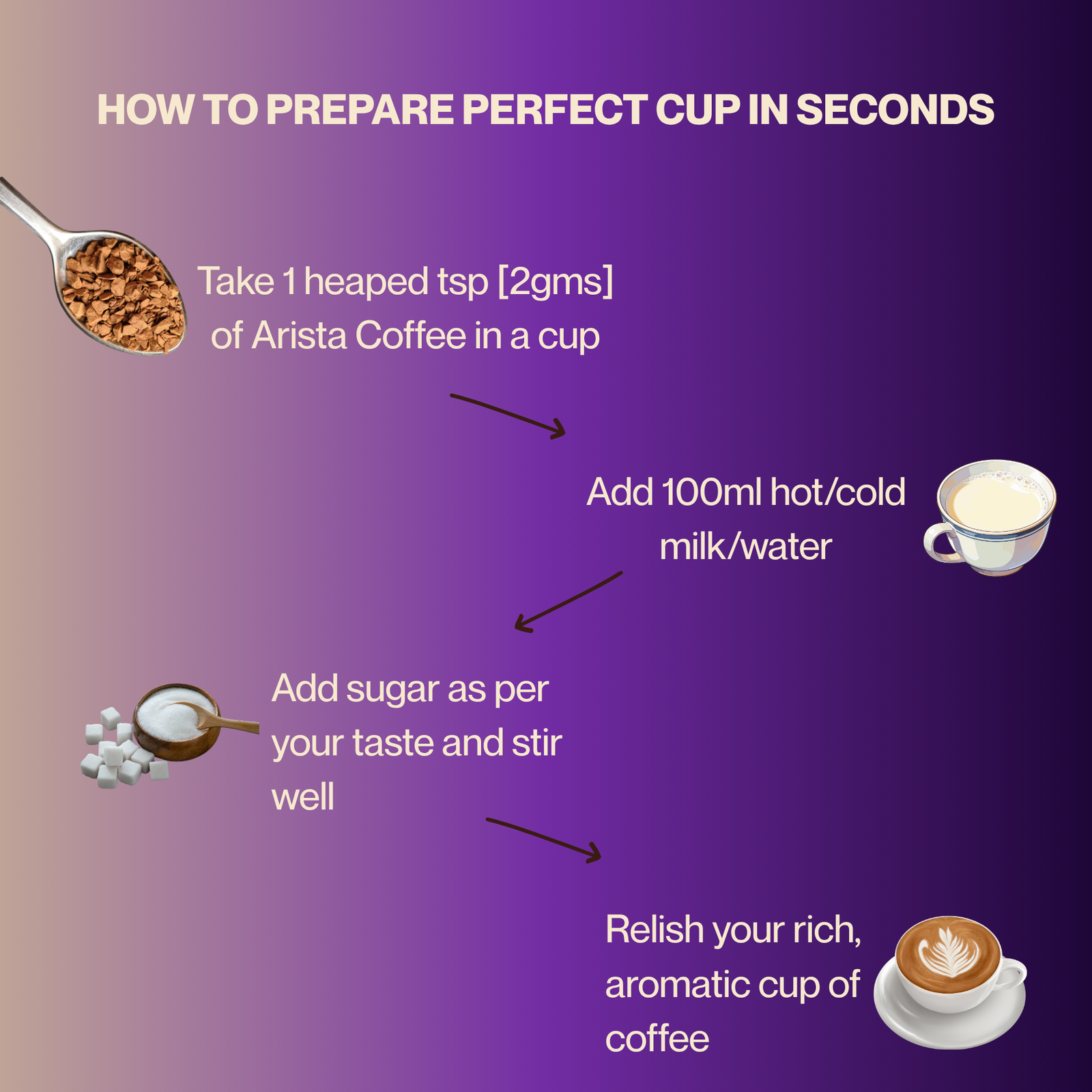 HOW TO PREPARE PERFECT CUP IN SECONDS

Take 1 heaped tsp [2gms] of Arista Coffee in a cup

Add 100ml hot/cold milk/water

Add sugar as per your taste and stir well

Relish your rich, aromatic cup of coffee